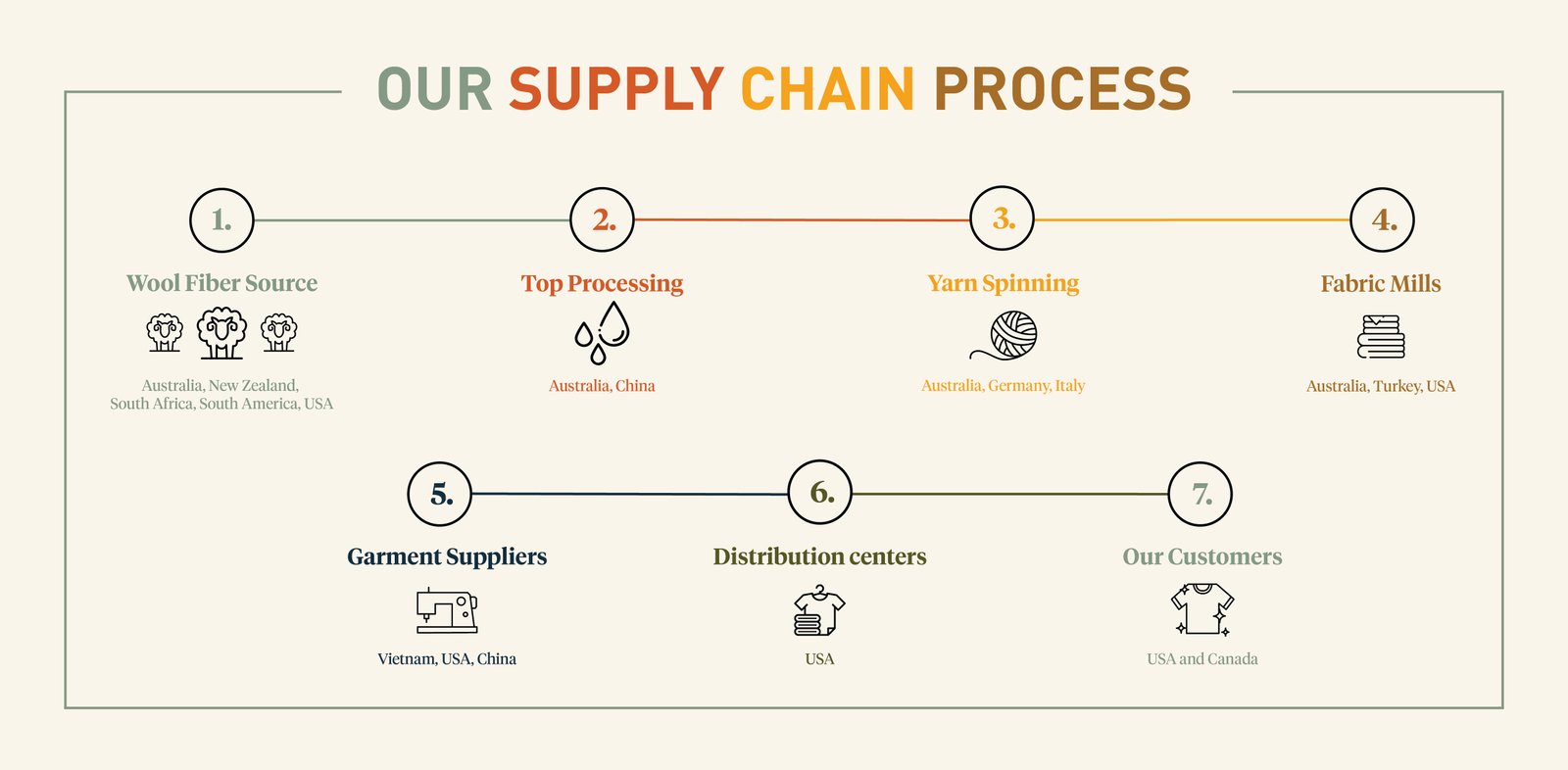 OUR SUPPLY CHAIN PROCESS

1.
Wool Fiber Source
Australia, New Zealand, South Africa, South America, USA

2.
Top Processing
Australia, China

3.
Yarn Spinning
Australia, Germany, Italy

4.
Fabric Mills
Australia, Turkey, USA

5.
Garment Suppliers
Vietnam, USA, China

6.
Distribution centers
USA

7.
Our Customers
USA and Canada